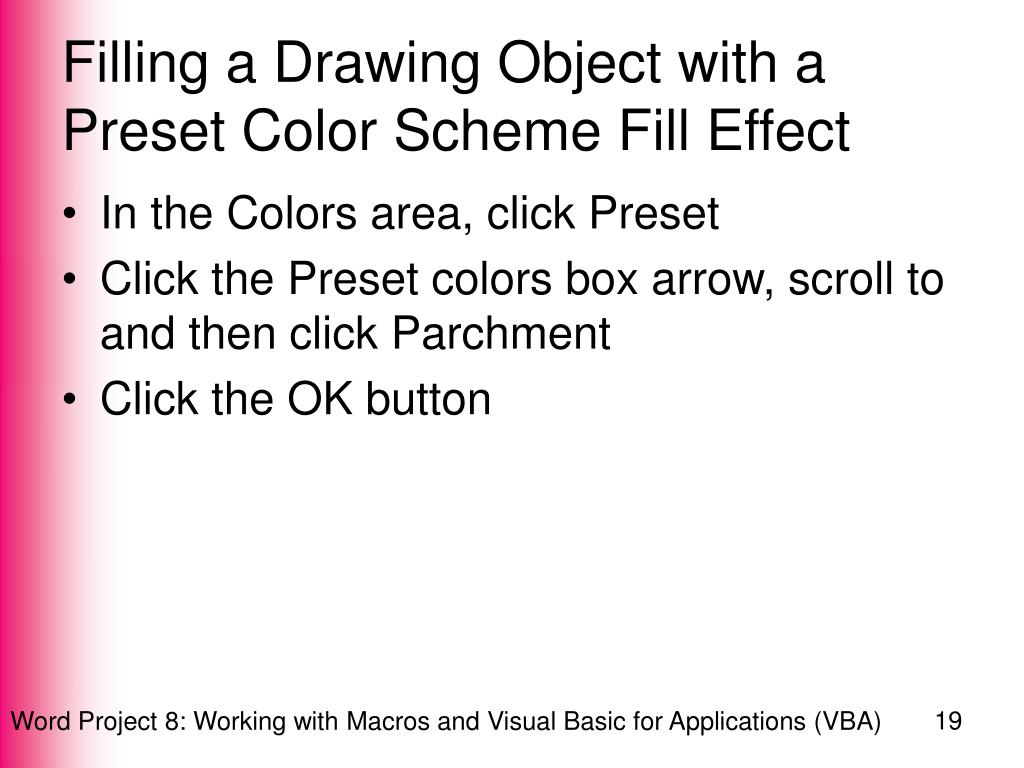 Filling a Drawing Object with a Preset Color Scheme Fill Effect

• In the Colors area, click Preset
• Click the Preset colors box arrow, scroll to and then click Parchment
• Click the OK button

Word Project 8: Working with Macros and Visual Basic for Applications (VBA) 19